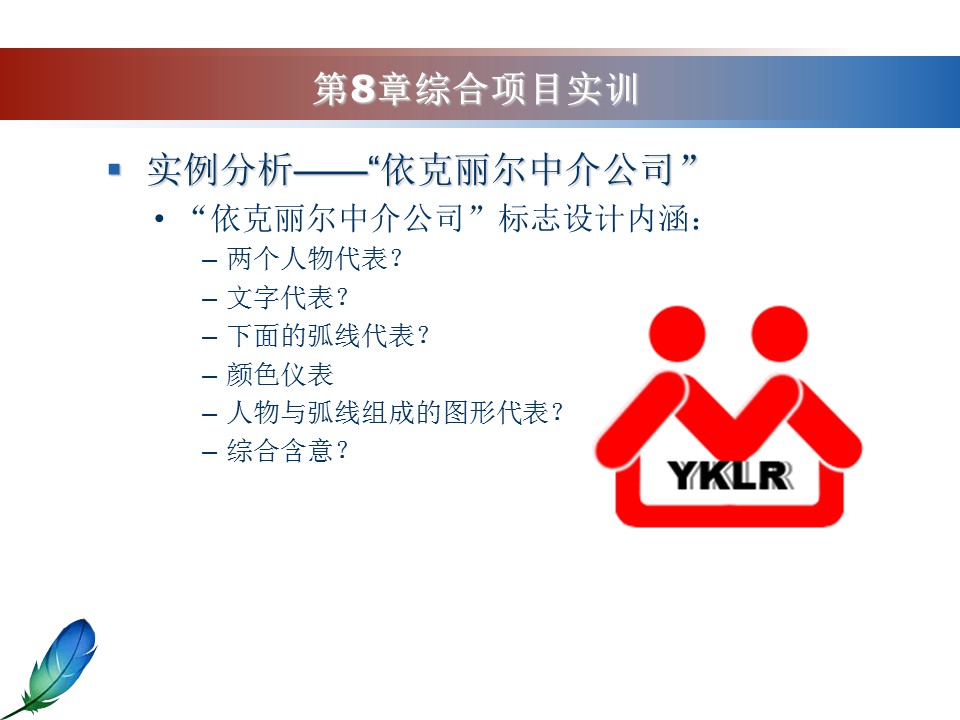 第8章综合项目实训

▪ 实例分析——“依克丽尔中介公司”

• “依克丽尔中介公司”标志设计内涵：

– 两个人物代表？

– 文字代表？

– 下面的弧线代表？

– 颜色仪表

– 人物与弧线组成的图形代表？

– 综合含意？

YKLR